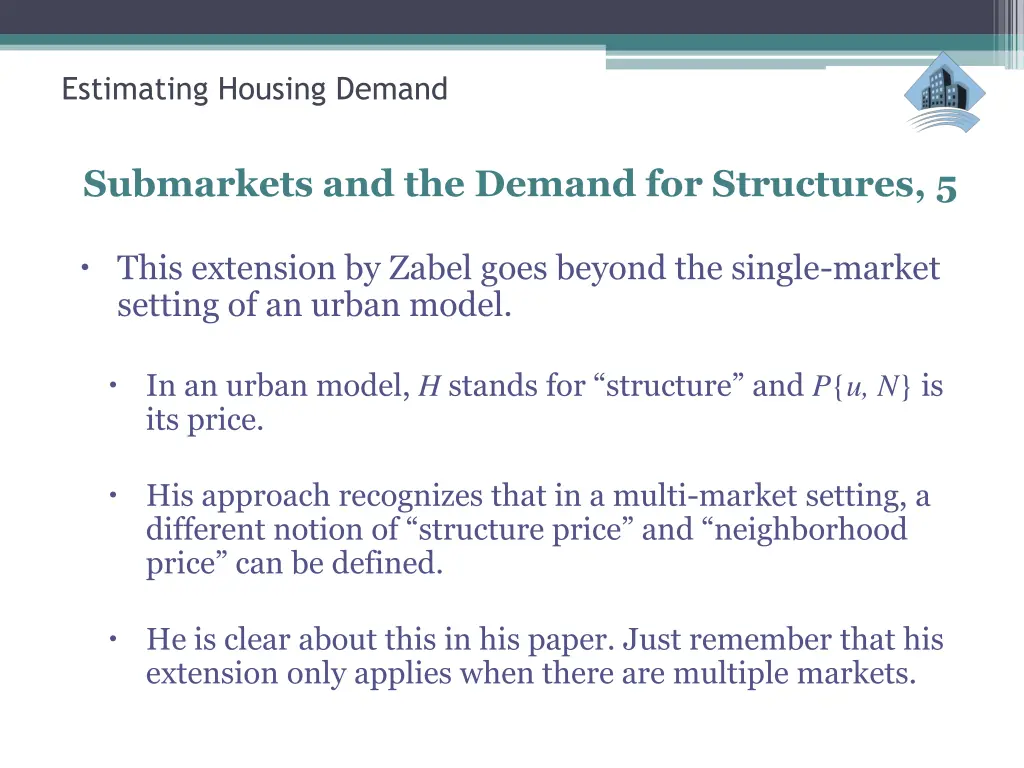 Estimating Housing Demand

Submarkets and the Demand for Structures, 5

• This extension by Zabel goes beyond the single-market setting of an urban model.

• In an urban model, $H$ stands for “structure” and $P\{u, N\}$ is its price.

• His approach recognizes that in a multi-market setting, a different notion of “structure price” and “neighborhood price” can be defined.

• He is clear about this in his paper. Just remember that his extension only applies when there are multiple markets.